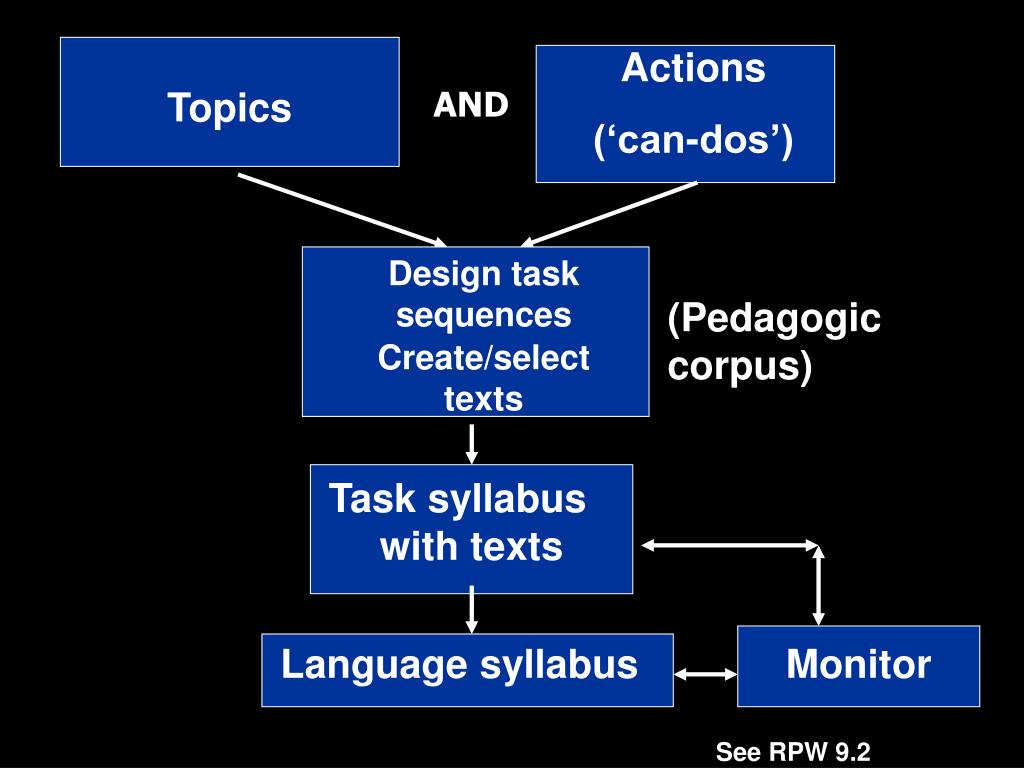 Topics

AND

Actions

(‘can-dos’)

Design task sequences Create/select texts

(Pedagogic corpus)

Task syllabus with texts

Language syllabus

Monitor

See RPW 9.2